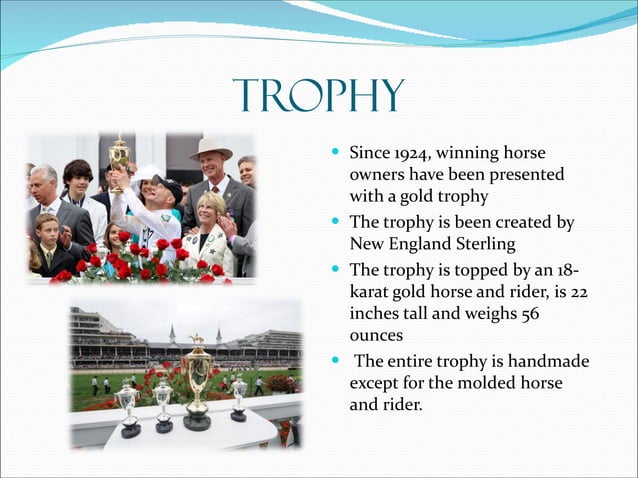 TROPHY

- Since 1924, winning horse owners have been presented with a gold trophy
- The trophy is been created by New England Sterling
- The trophy is topped by an 18-karat gold horse and rider, is 22 inches tall and weighs 56 ounces
- The entire trophy is handmade except for the molded horse and rider.